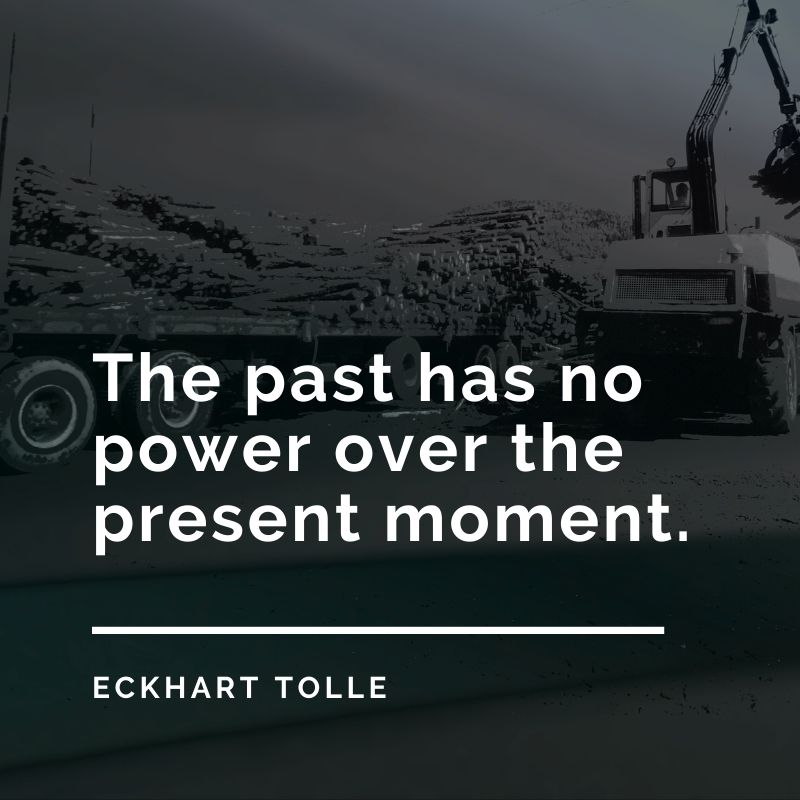 The past has no power over the present moment.

ECKHART TOLLE